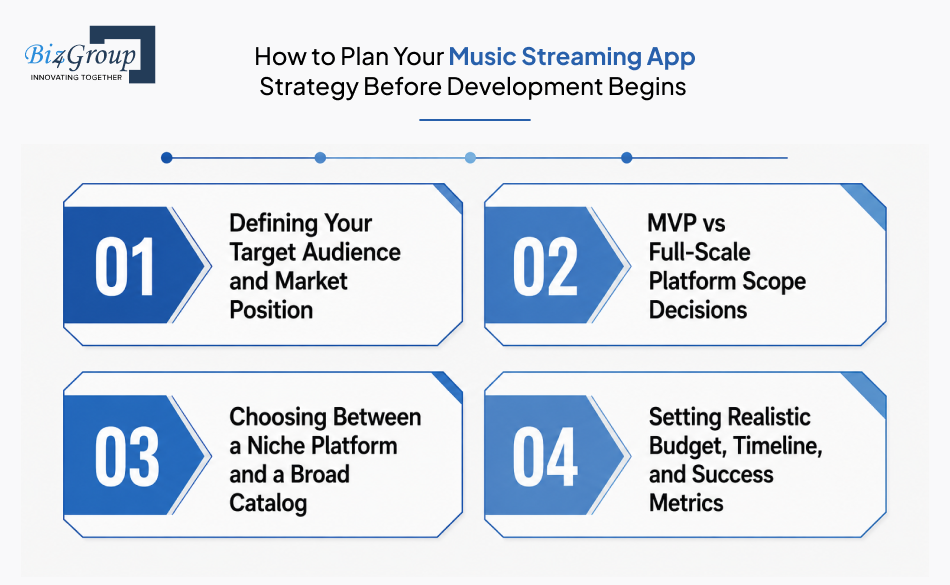 Biz4Group
INNOVATING TOGETHER

How to Plan Your Music Streaming App Strategy Before Development Begins

01
Defining Your Target Audience and Market Position

02
MVP vs Full-Scale Platform Scope Decisions

03
Choosing Between a Niche Platform and a Broad Catalog

04
Setting Realistic Budget, Timeline, and Success Metrics